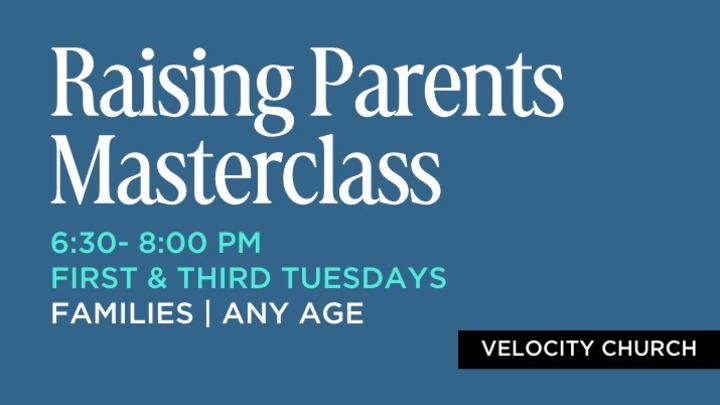 Raising Parents Masterclass

6:30- 8:00 PM
FIRST & THIRD TUESDAYS
FAMILIES | ANY AGE

VELOCITY CHURCH